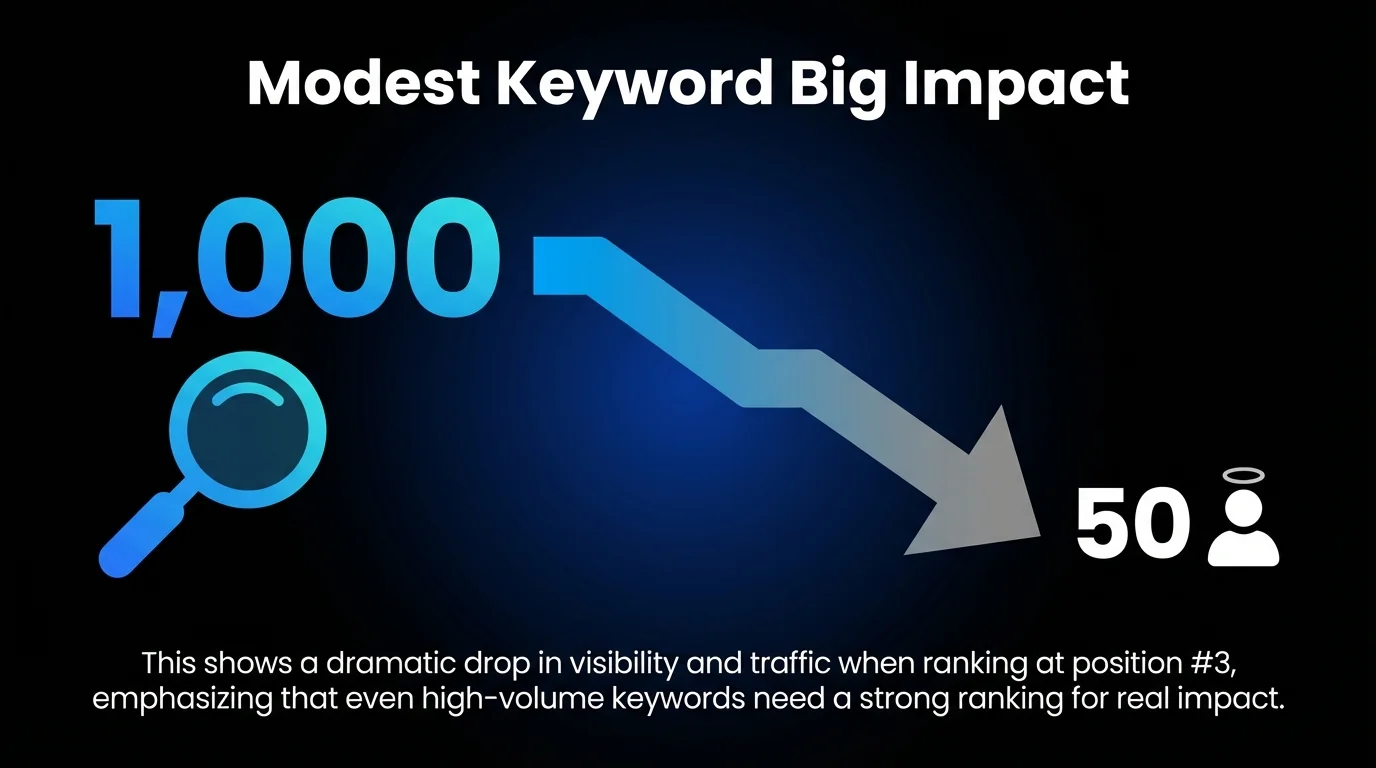 Modest Keyword Big Impact

1,000

50

This shows a dramatic drop in visibility and traffic when ranking at position #3, emphasizing that even high-volume keywords need a strong ranking for real impact.